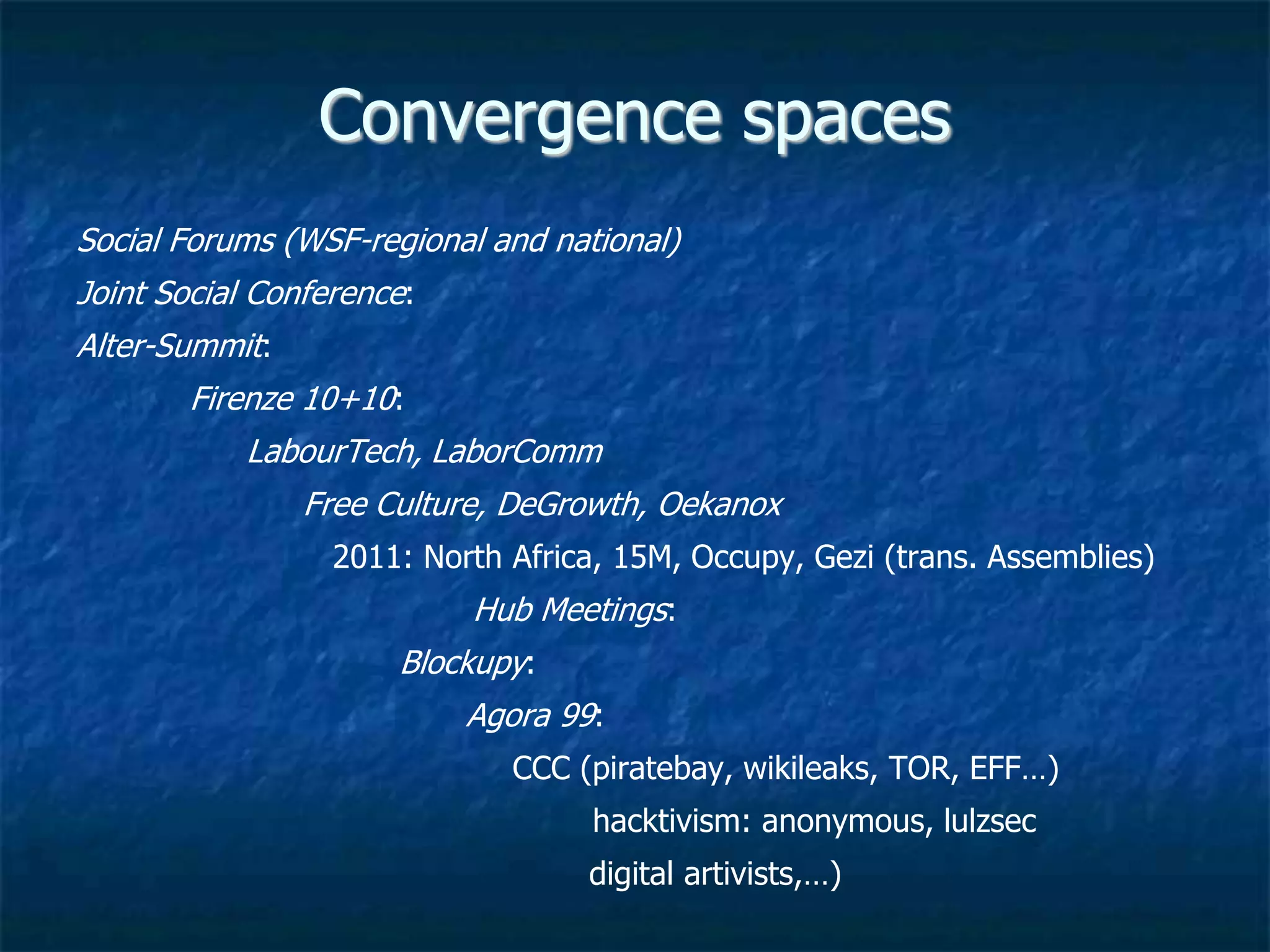 Convergence spaces

Social Forums (WSF-regional and national)

Joint Social Conference:

Alter-Summit:

Firenze 10+10:

LabourTech, LaborComm

Free Culture, DeGrowth, Oekanox

2011: North Africa, 15M, Occupy, Gezi (trans. Assemblies)

Hub Meetings:

Blockupy:

Agora 99:

CCC (piratebay, wikileaks, TOR, EFF…)

hacktivism: anonymous, lulzsec

digital artivists,…)